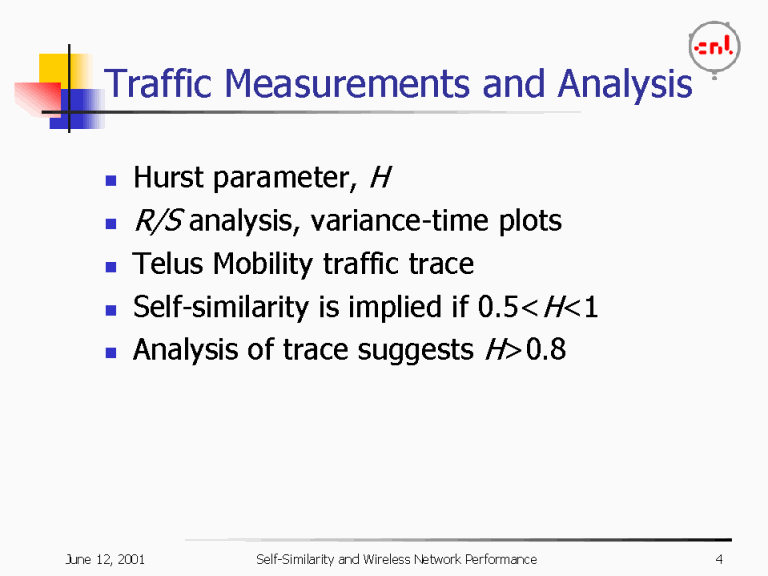 cnl

Traffic Measurements and Analysis

- Hurst parameter, $H$
- $R/S$ analysis, variance-time plots
- Telus Mobility traffic trace
- Self-similarity is implied if $0.5<H<1$
- Analysis of trace suggests $H>0.8$

June 12, 2001 Self-Similarity and Wireless Network Performance 4